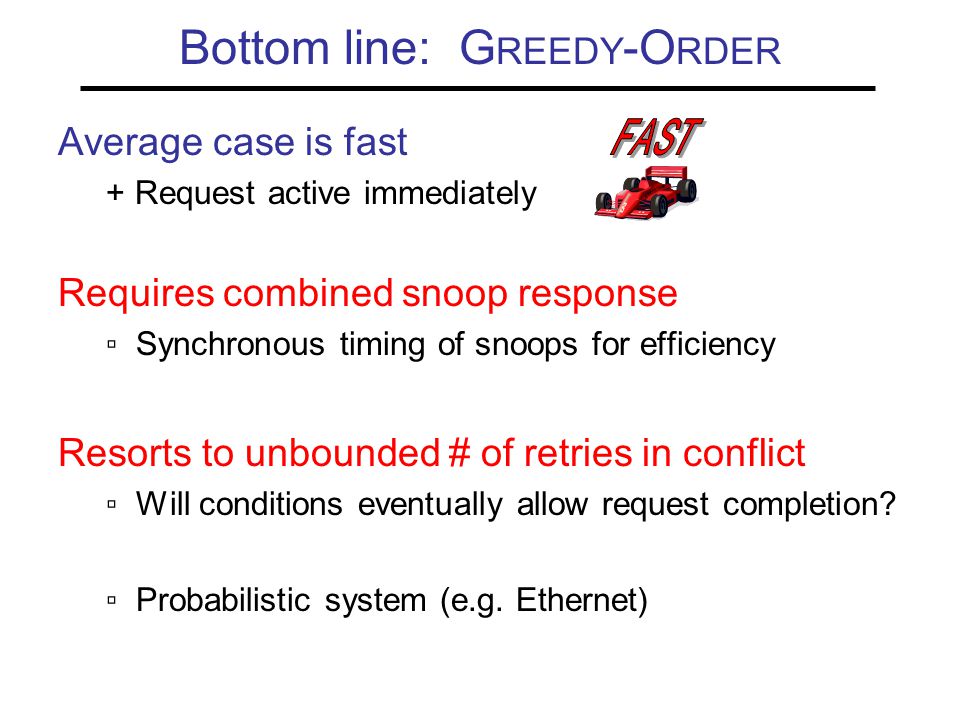 Bottom line: GREEDY-ORDER

Average case is fast

+ Request active immediately

FAST

Requires combined snoop response

▫ Synchronous timing of snoops for efficiency

Resorts to unbounded # of retries in conflict

▫ Will conditions eventually allow request completion?

▫ Probabilistic system (e.g. Ethernet)